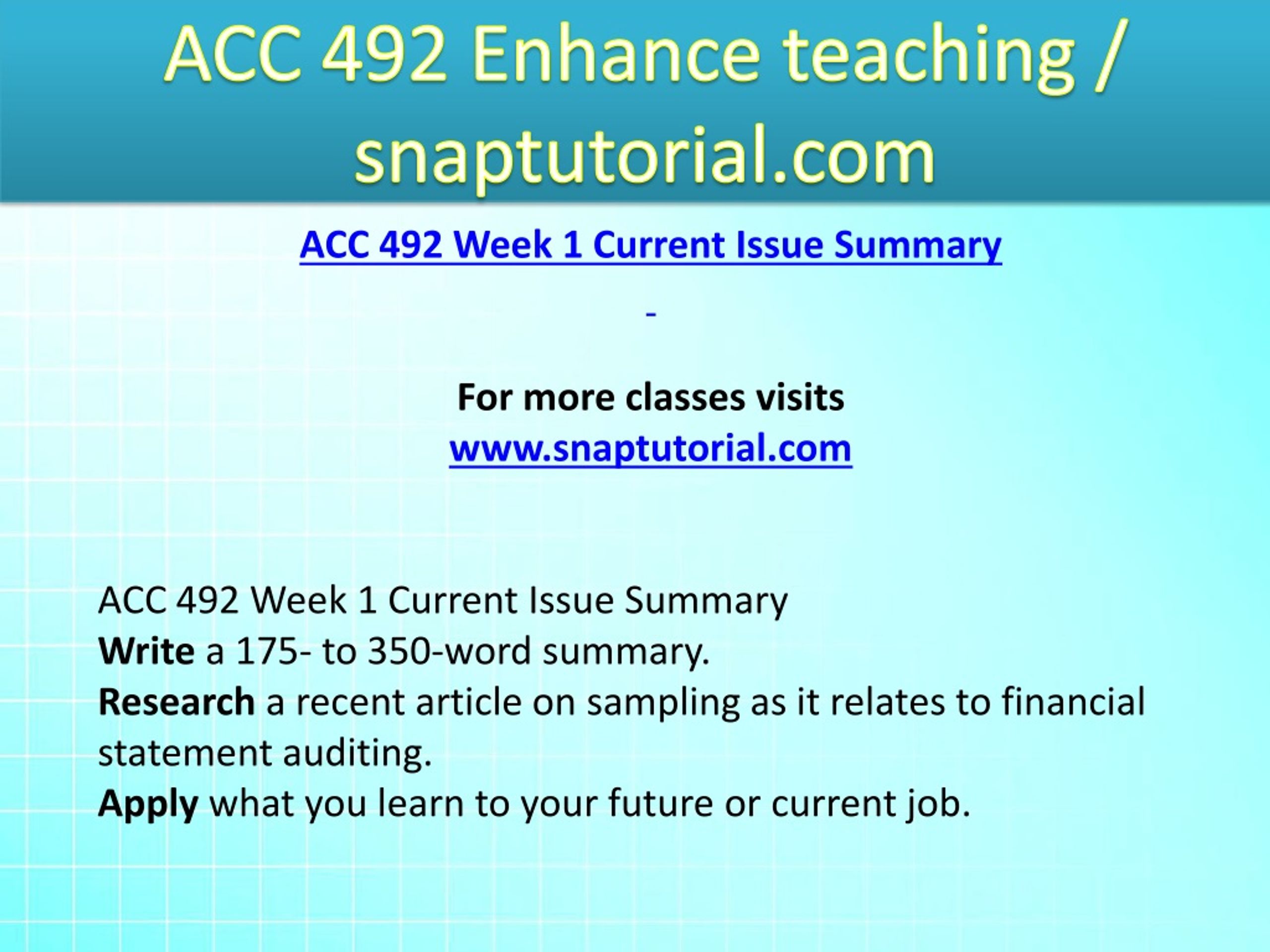 ACC 492 Enhance teaching / snaptutorial.com

ACC 492 Week 1 Current Issue Summary

-

For more classes visits
www.snaptutorial.com

ACC 492 Week 1 Current Issue Summary
Write a 175- to 350-word summary.
Research a recent article on sampling as it relates to financial statement auditing.
Apply what you learn to your future or current job.